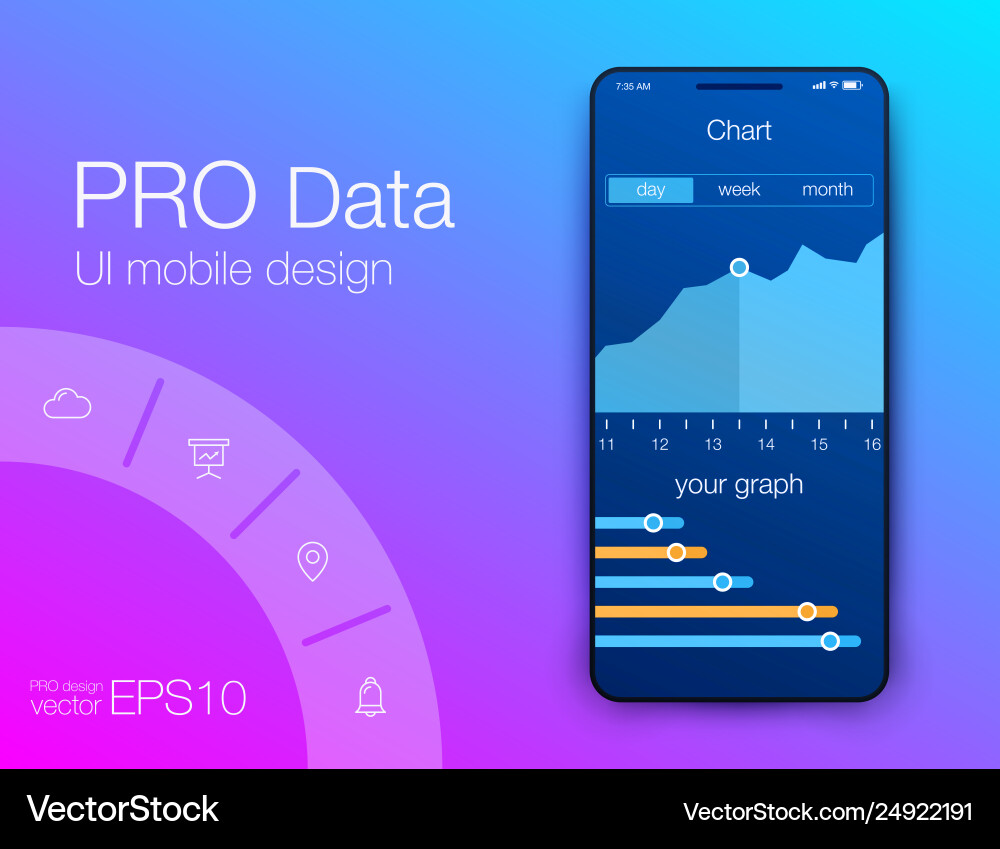 PRO Data
UI mobile design

PRO design
vector EPS10

7:35 AM

Chart

day week month

11 12 13 14 15 16

your graph

VectorStock

VectorStock.com/24922191